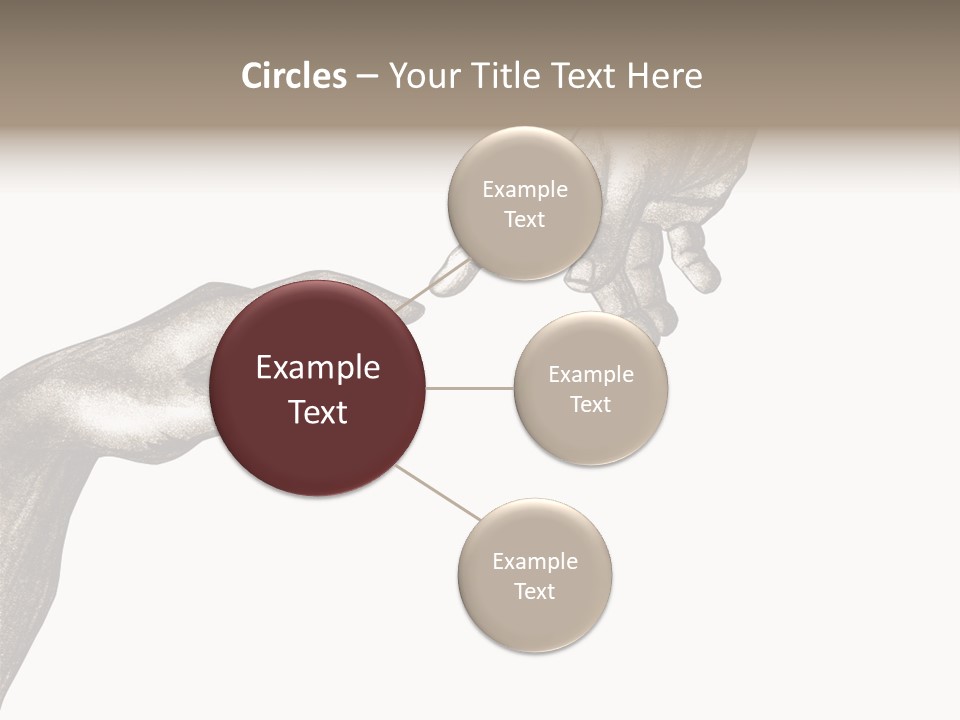 Circles – Your Title Text Here

Example Text

Example Text

Example Text

Example Text